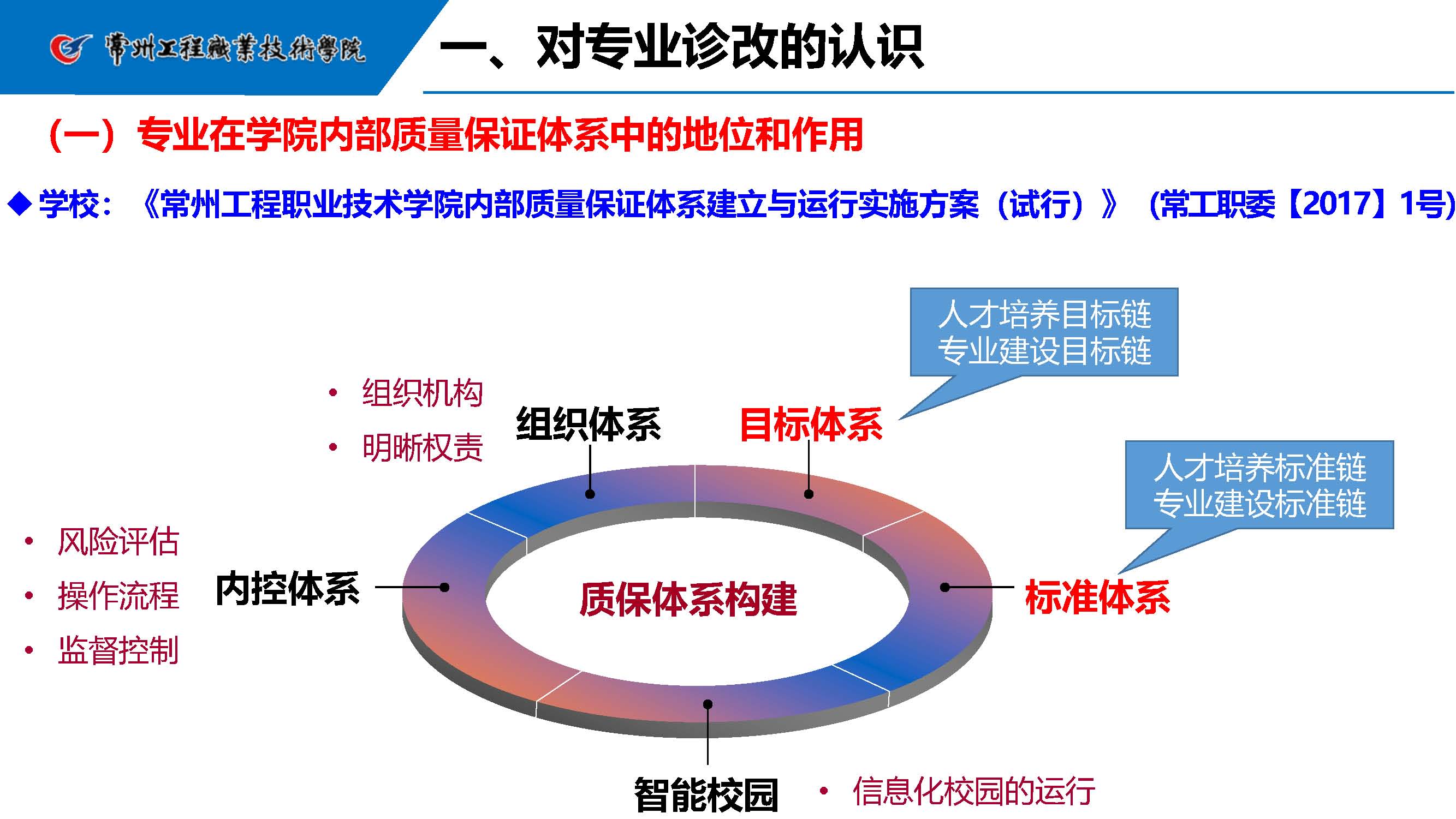 常州工程職業技術學院

一、对专业诊改的认识

（一）专业在学院内部质量保证体系中的地位和作用

◆学校：《常州工程职业技术学院内部质量保证体系建立与运行实施方案（试行）》（常工职委【2017】1号）

人才培养目标链
专业建设目标链

• 组织机构
• 明晰权责

组织体系

目标体系

人才培养标准链
专业建设标准链

• 风险评估
• 操作流程
• 监督控制

内控体系

质保体系构建

标准体系

智能校园

• 信息化校园的运行